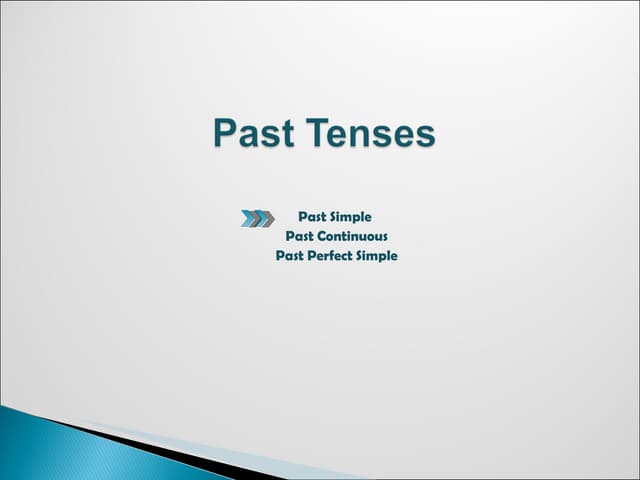 Past Tenses

Past Simple
Past Continuous
Past Perfect Simple